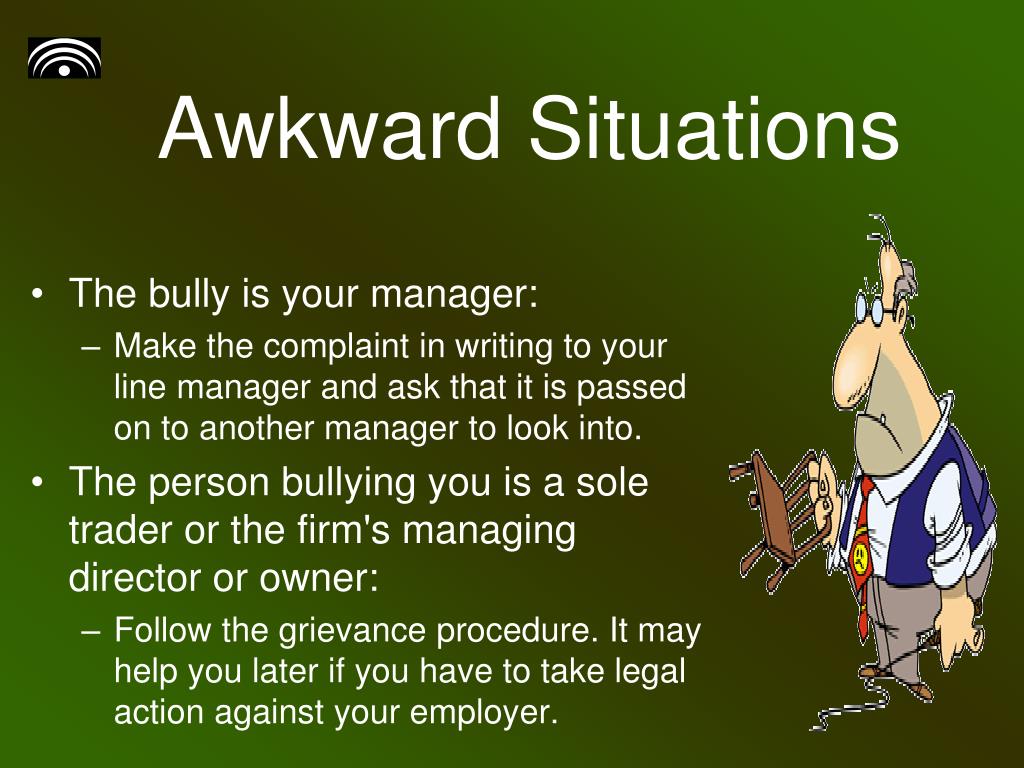 Awkward Situations

• The bully is your manager:
– Make the complaint in writing to your line manager and ask that it is passed on to another manager to look into.
• The person bullying you is a sole trader or the firm's managing director or owner:
– Follow the grievance procedure. It may help you later if you have to take legal action against your employer.